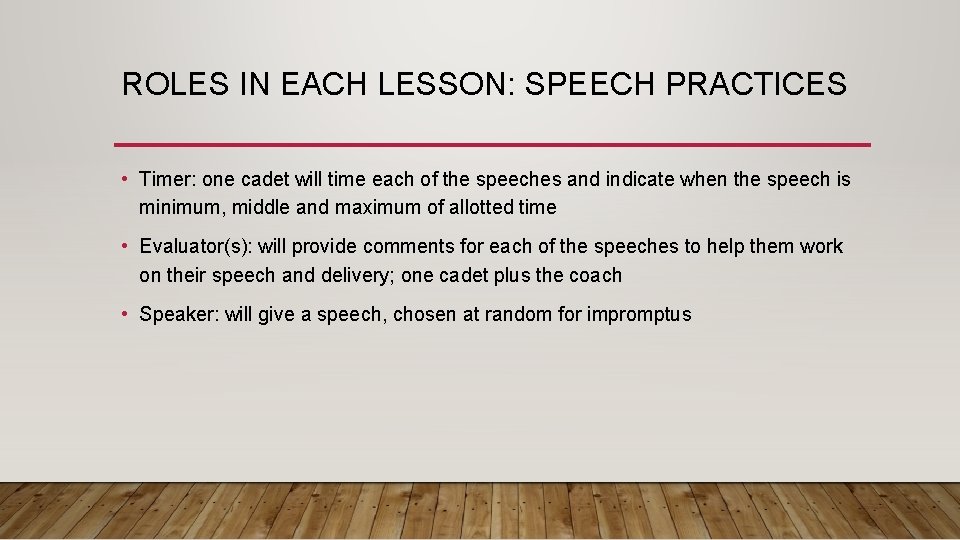 ROLES IN EACH LESSON: SPEECH PRACTICES

• Timer: one cadet will time each of the speeches and indicate when the speech is minimum, middle and maximum of allotted time

• Evaluator(s): will provide comments for each of the speeches to help them work on their speech and delivery; one cadet plus the coach

• Speaker: will give a speech, chosen at random for impromptus